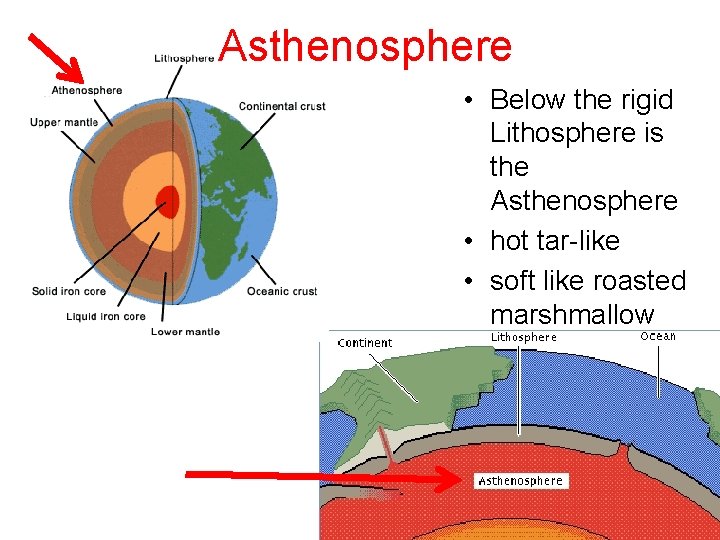 Asthenosphere

Lithosphere
Athenosphere
Upper mantle
Continental crust
Solid iron core
Liquid iron core
Lower mantle
Oceanic crust

• Below the rigid Lithosphere is the Asthenosphere
• hot tar-like
• soft like roasted marshmallow

Continent
Lithosphere
Ocean
Asthenosphere